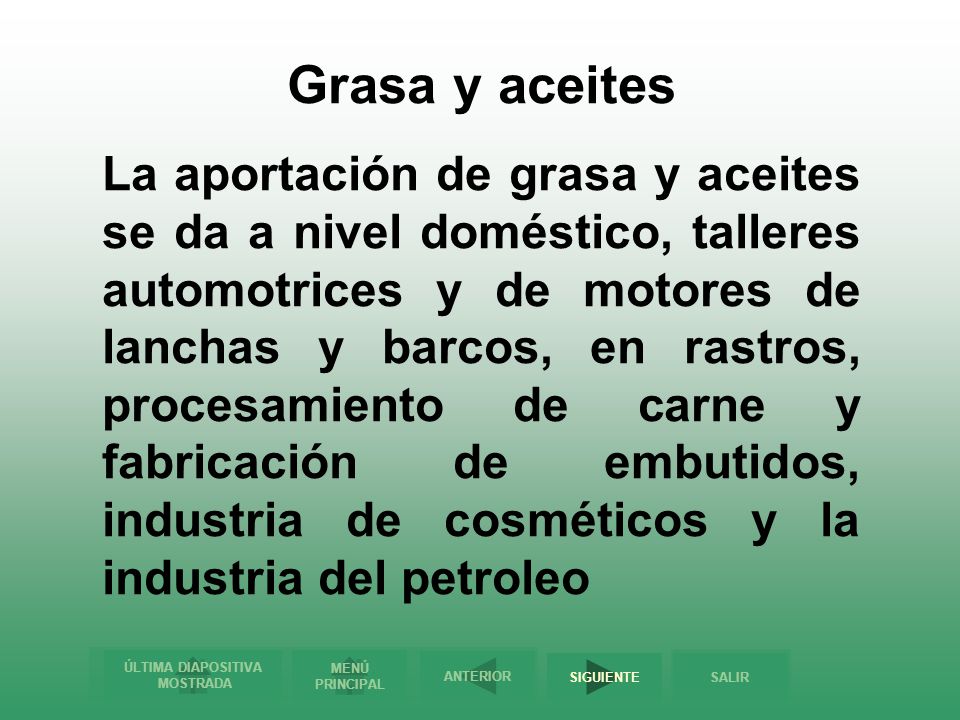 Grasa y aceites

La aportación de grasa y aceites se da a nivel doméstico, talleres automotrices y de motores de lanchas y barcos, en rastros, procesamiento de carne y fabricación de embutidos, industria de cosméticos y la industria del petroleo

ÚLTIMA DIAPOSITIVA MOSTRADA
MENÚ PRINCIPAL
ANTERIOR
SIGUIENTE
SALIR